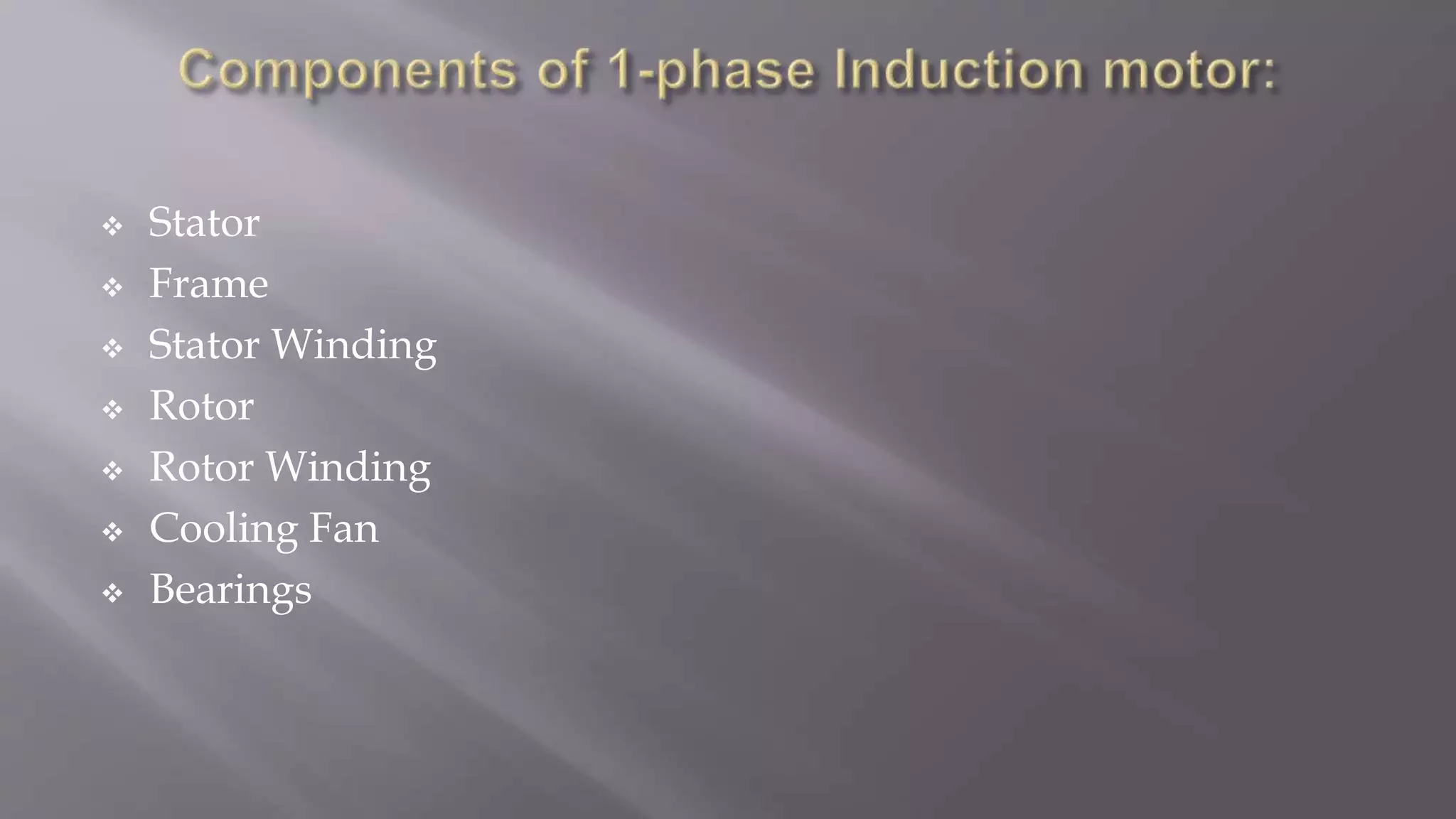 Components of 1-phase Induction motor:

❖ Stator
❖ Frame
❖ Stator Winding
❖ Rotor
❖ Rotor Winding
❖ Cooling Fan
❖ Bearings